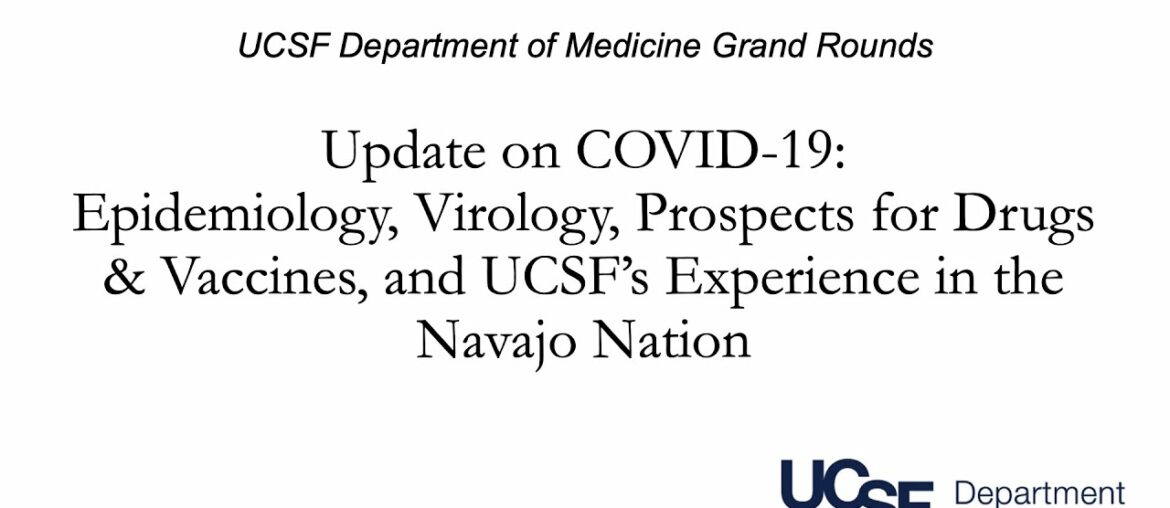 UCSF Department of Medicine Grand Rounds

Update on COVID-19: Epidemiology, Virology, Prospects for Drugs & Vaccines, and UCSF's Experience in the Navajo Nation

UCSF Department